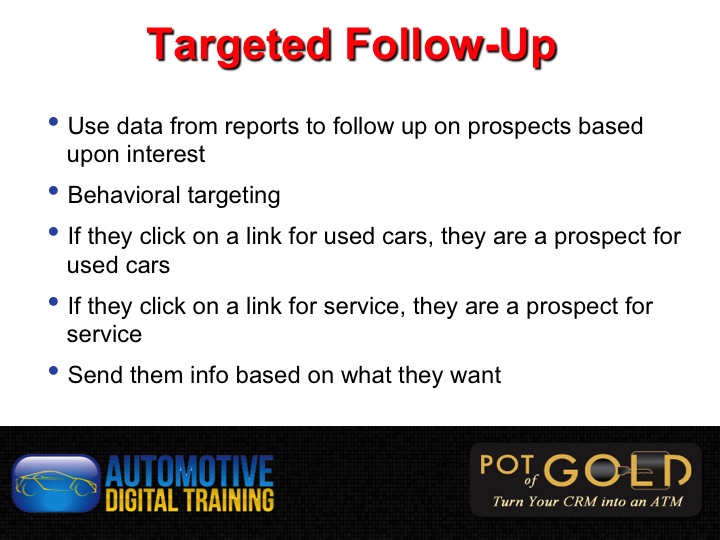 Targeted Follow-Up

• Use data from reports to follow up on prospects based upon interest

• Behavioral targeting

• If they click on a link for used cars, they are a prospect for used cars

• If they click on a link for service, they are a prospect for service

• Send them info based on what they want

AUTOMOTIVE DIGITAL TRAINING

POT of GOLD
Turn Your CRM into an ATM